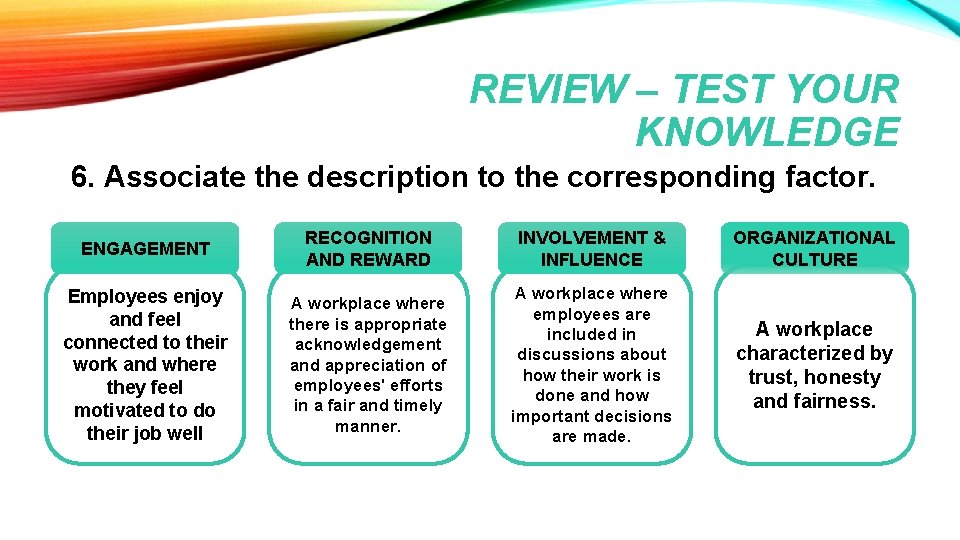 REVIEW – TEST YOUR KNOWLEDGE

6. Associate the description to the corresponding factor.

ENGAGEMENT

Employees enjoy and feel connected to their work and where they feel motivated to do their job well

RECOGNITION AND REWARD

A workplace where there is appropriate acknowledgement and appreciation of employees' efforts in a fair and timely manner.

INVOLVEMENT & INFLUENCE

A workplace where employees are included in discussions about how their work is done and how important decisions are made.

ORGANIZATIONAL CULTURE

A workplace characterized by trust, honesty and fairness.